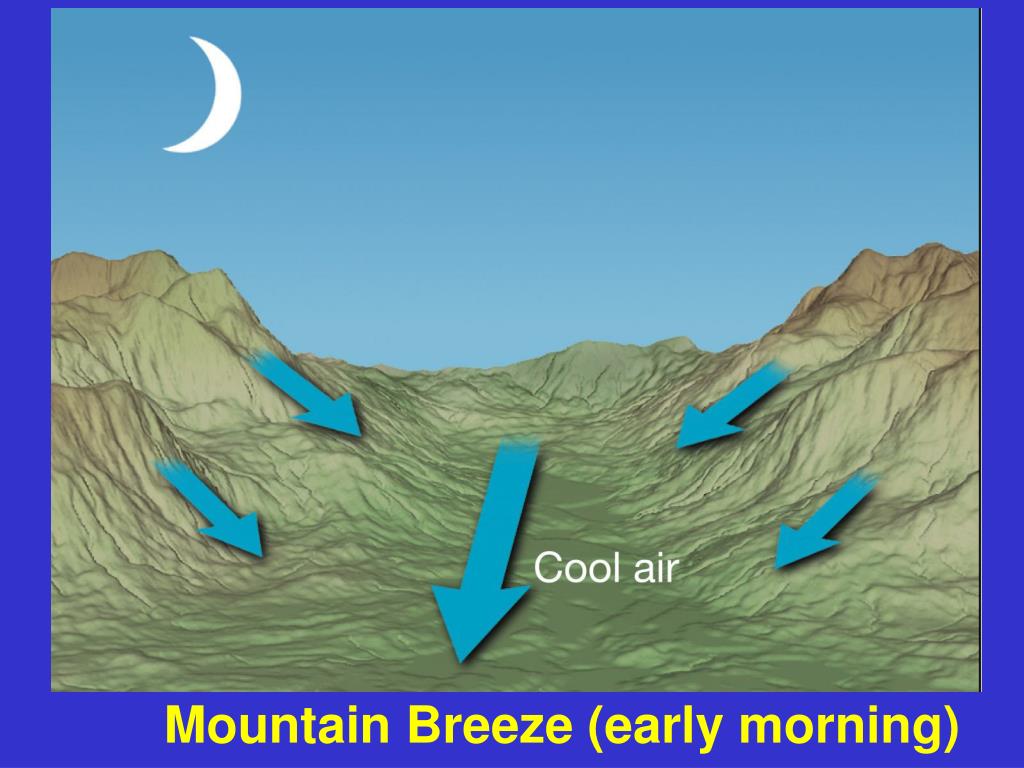 Cool air

Mountain Breeze (early morning)